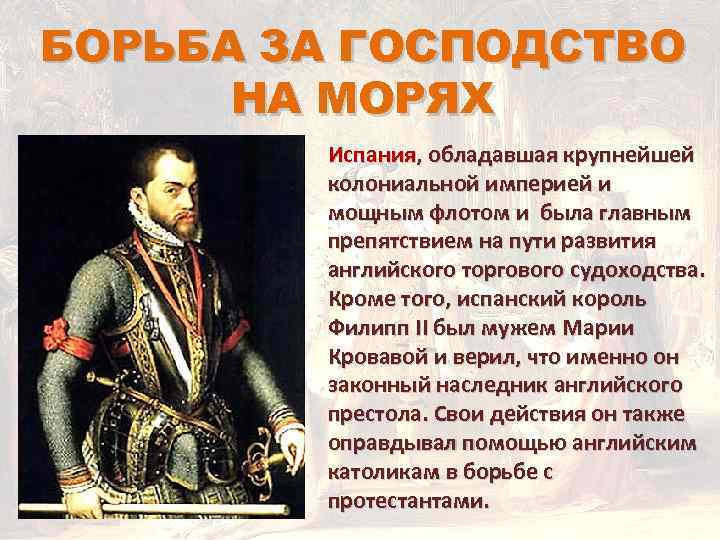 БОРЬБА ЗА ГОСПОДСТВО НА МОРЯХ

Испания, обладавшая крупнейшей колониальной империей и мощным флотом и была главным препятствием на пути развития английского торгового судоходства. Кроме того, испанский король Филипп II был мужем Марии Кровавой и верил, что именно он законный наследник английского престола. Свои действия он также оправдывал помощью английским католикам в борьбе с протестантами.